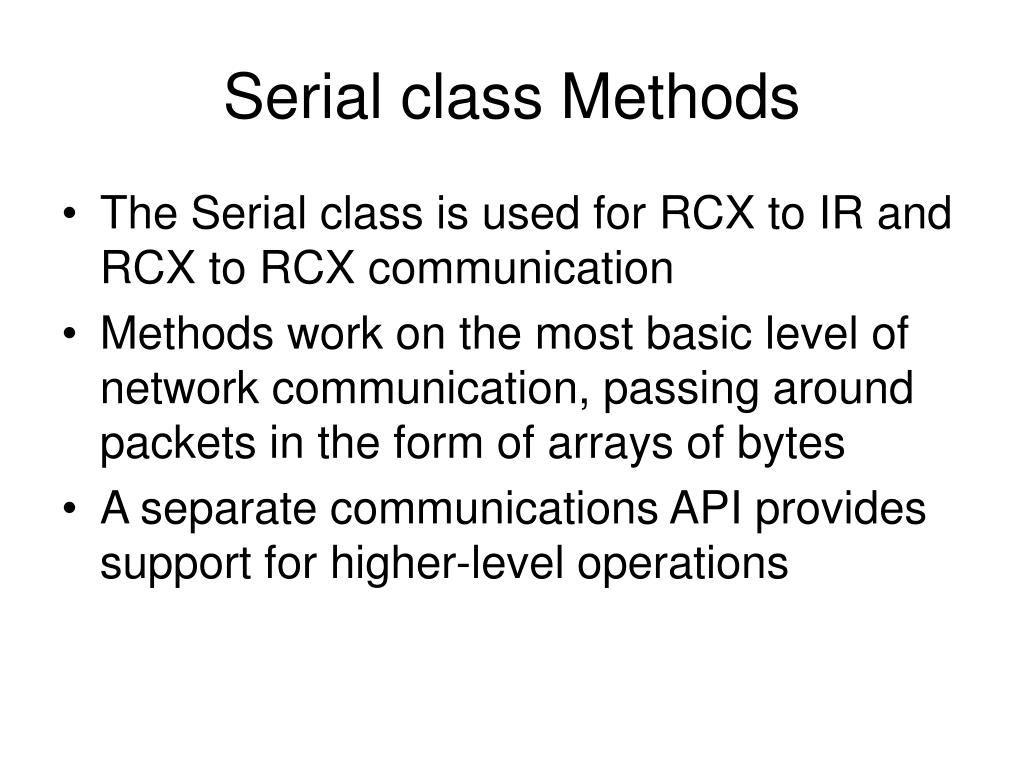 Serial class Methods

• The Serial class is used for RCX to IR and RCX to RCX communication
• Methods work on the most basic level of network communication, passing around packets in the form of arrays of bytes
• A separate communications API provides support for higher-level operations